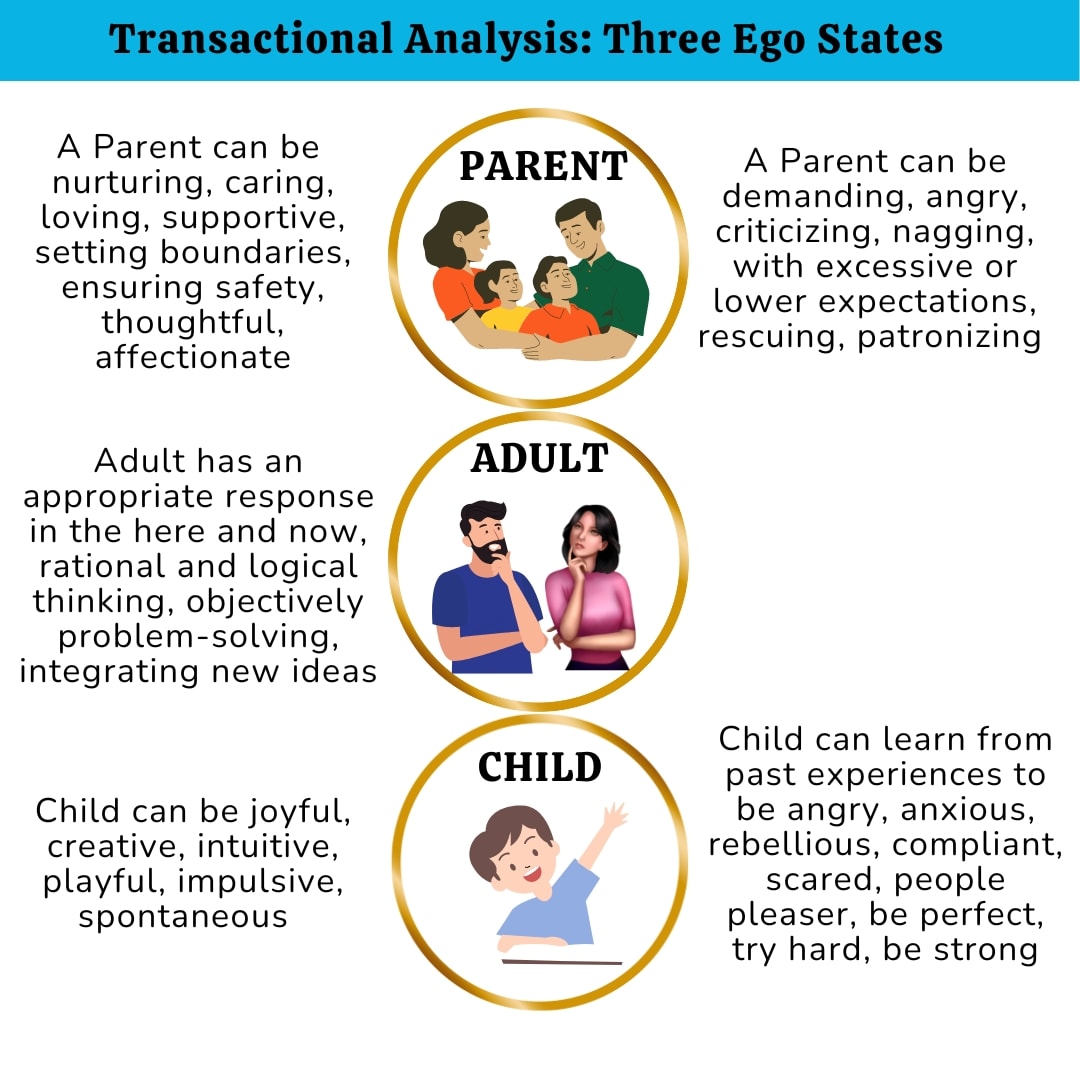 Transactional Analysis: Three Ego States

A Parent can be nurturing, caring, loving, supportive, setting boundaries, ensuring safety, thoughtful, affectionate

PARENT

A Parent can be demanding, angry, criticizing, nagging, with excessive or lower expectations, rescuing, patronizing

Adult has an appropriate response in the here and now, rational and logical thinking, objectively problem-solving, integrating new ideas

ADULT

Child can be joyful, creative, intuitive, playful, impulsive, spontaneous

CHILD

Child can learn from past experiences to be angry, anxious, rebellious, compliant, scared, people pleaser, be perfect, try hard, be strong